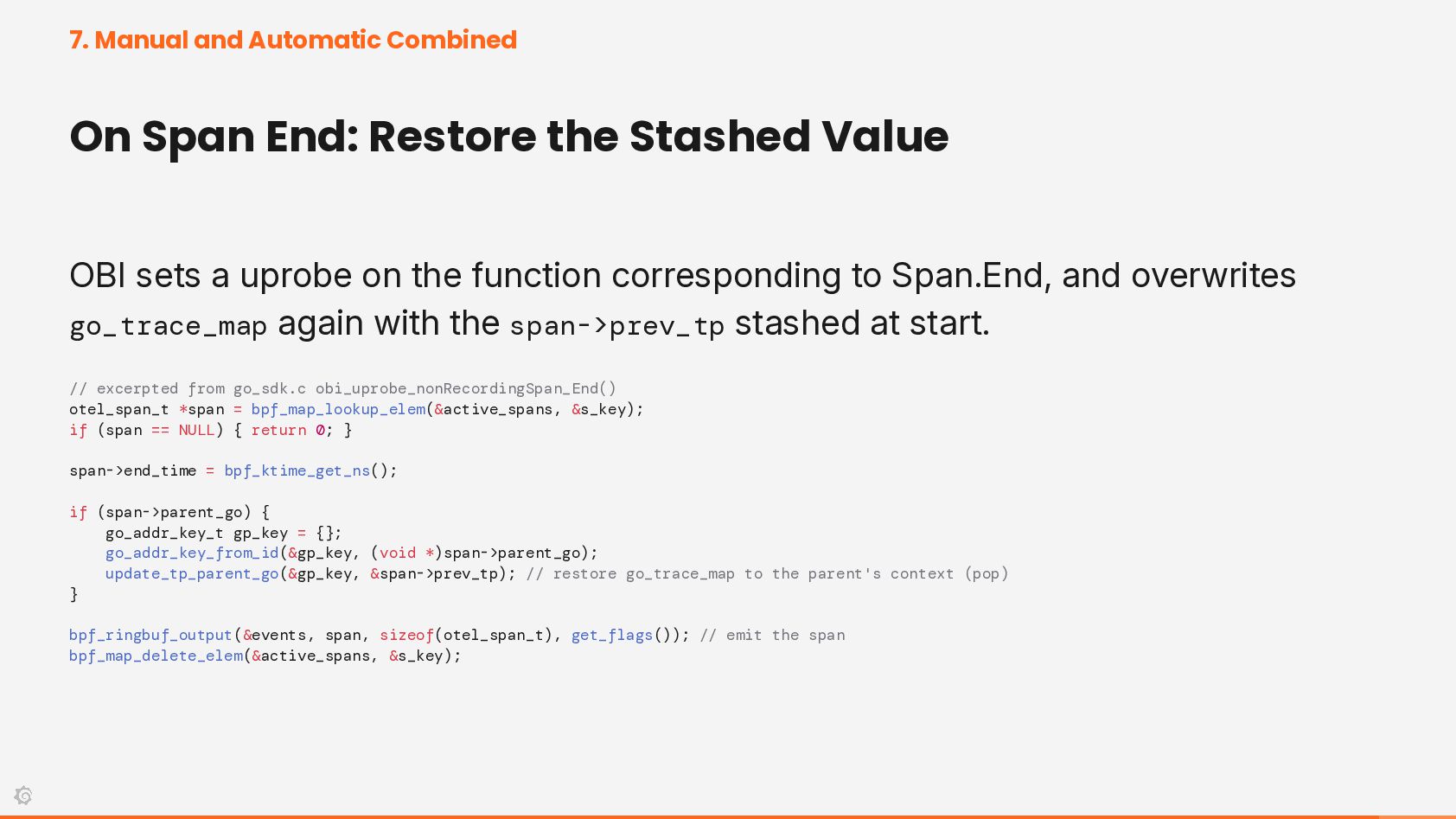 7. Manual and Automatic Combined

On Span End: Restore the Stashed Value

OBI sets a uprobe on the function corresponding to Span.End, and overwrites go_trace_map again with the span->prev_tp stashed at start.

// excerpted from go_sdk.c obi_uprobe_nonRecordingSpan_End()
otel_span_t *span = bpf_map_lookup_elem(&active_spans, &s_key);
if (span == NULL) { return 0; }

span->end_time = bpf_ktime_get_ns();

if (span->parent_go) {
    go_addr_key_t gp_key = {};
    go_addr_key_from_id(&gp_key, (void *)span->parent_go);
    update_tp_parent_go(&gp_key, &span->prev_tp); // restore go_trace_map to the parent's context (pop)
}

bpf_ringbuf_output(&events, span, sizeof(otel_span_t), get_flags()); // emit the span
bpf_map_delete_elem(&active_spans, &s_key);